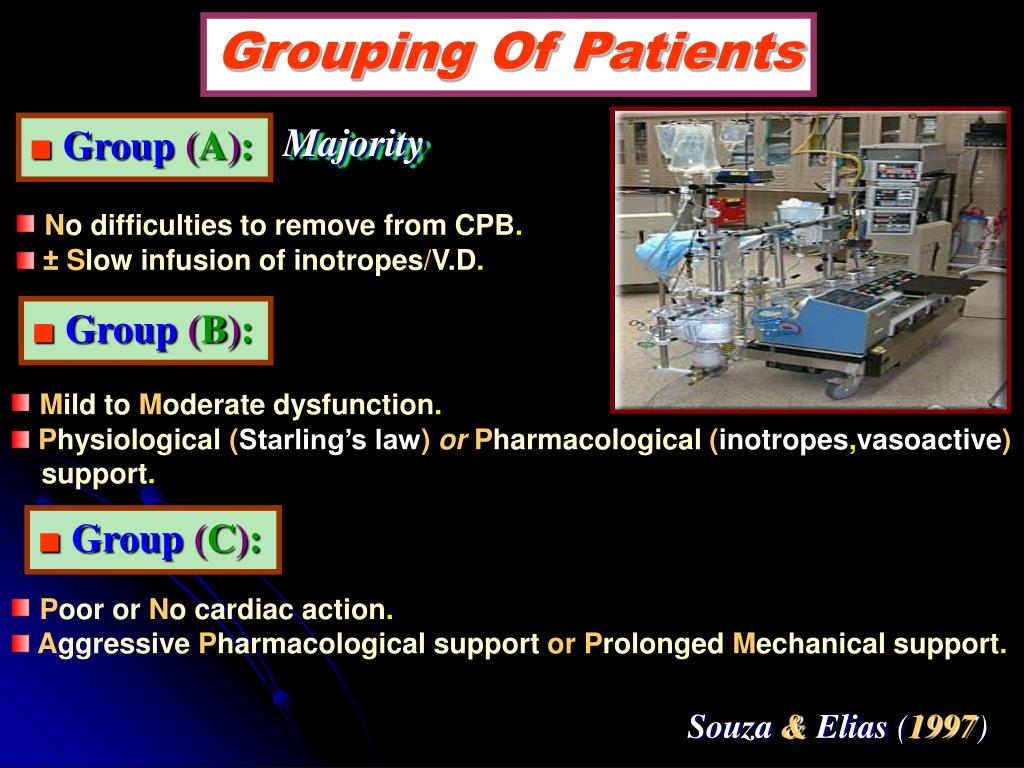 Grouping Of Patients

■ Group (A): Majority

No difficulties to remove from CPB.
± Slow infusion of inotropes/V.D.

■ Group (B):

Mild to Moderate dysfunction.
Physiological (Starling's law) or Pharmacological (inotropes,vasoactive) support.

■ Group (C):

Poor or No cardiac action.
Aggressive Pharmacological support or Prolonged Mechanical support.

Souza & Elias (1997)